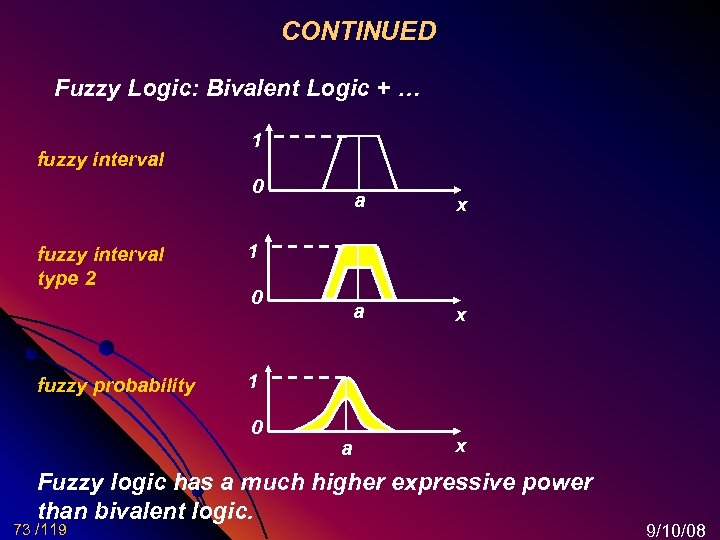 CONTINUED

Fuzzy Logic: Bivalent Logic + …

fuzzy interval

1
0
a
x

fuzzy interval type 2

1
0
a
x

fuzzy probability

1
0
a
x

Fuzzy logic has a much higher expressive power than bivalent logic.

73 /119

9/10/08